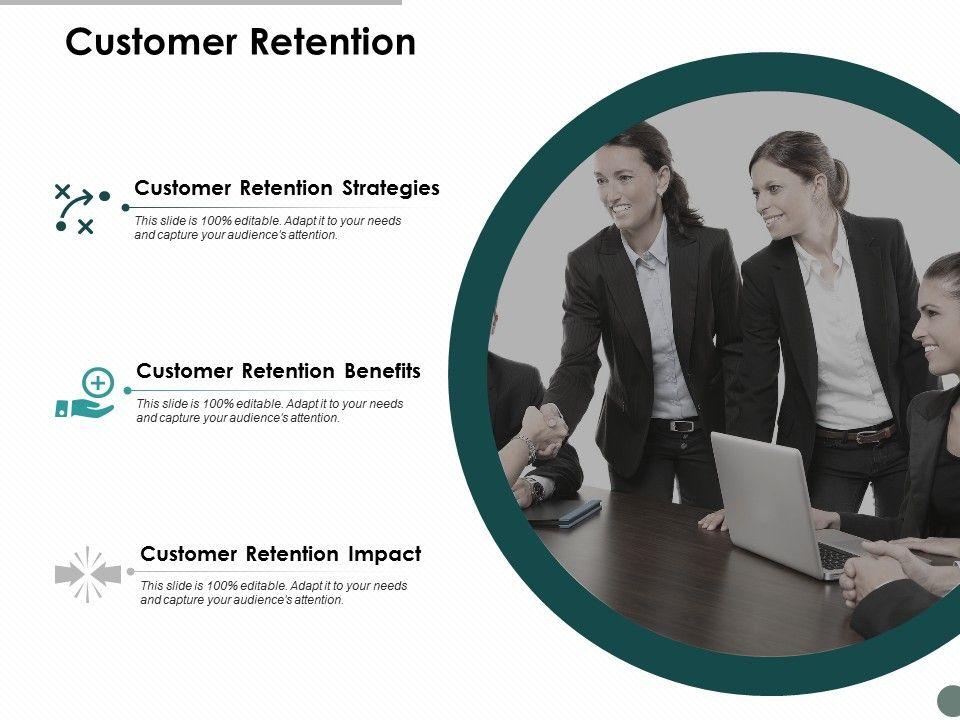 Customer Retention

Customer Retention Strategies

This slide is 100% editable. Adapt it to your needs and capture your audience's attention.

Customer Retention Benefits

This slide is 100% editable. Adapt it to your needs and capture your audience's attention.

Customer Retention Impact

This slide is 100% editable. Adapt it to your needs and capture your audience's attention.